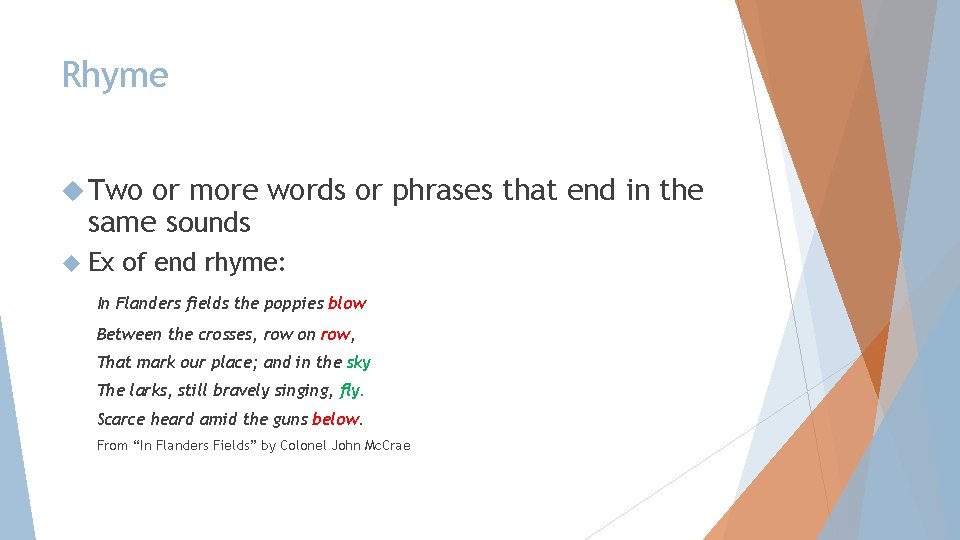 Rhyme

Two or more words or phrases that end in the same sounds

Ex of end rhyme:

In Flanders fields the poppies blow

Between the crosses, row on row,

That mark our place; and in the sky

The larks, still bravely singing, fly.

Scarce heard amid the guns below.

From “In Flanders Fields” by Colonel John McCrae